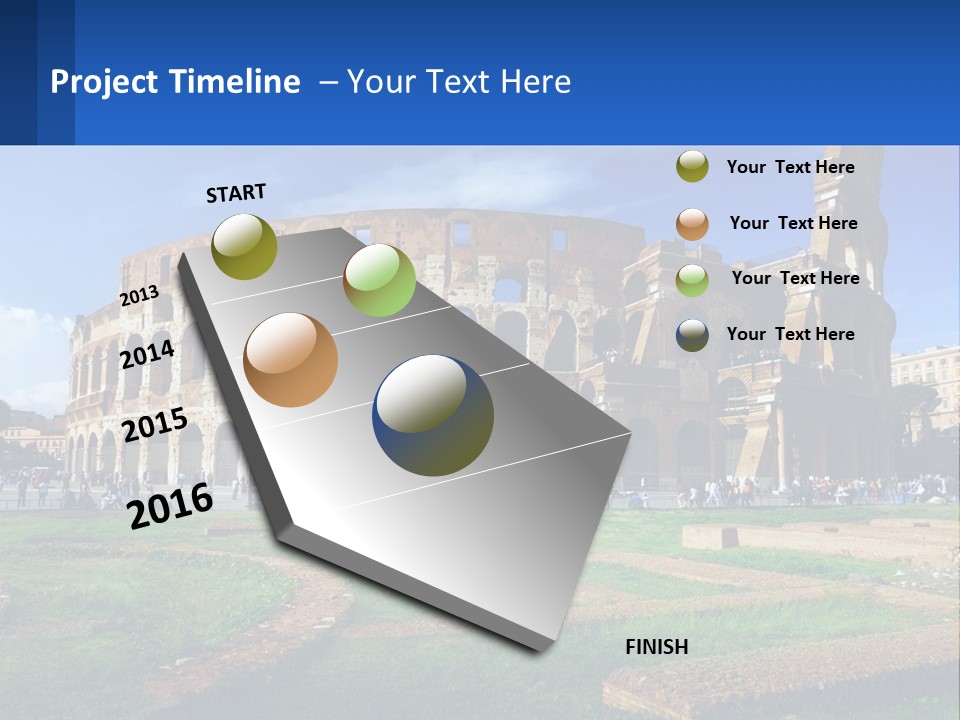 Project Timeline – Your Text Here

START

2013

2014

2015

2016

FINISH

Your Text Here

Your Text Here

Your Text Here

Your Text Here